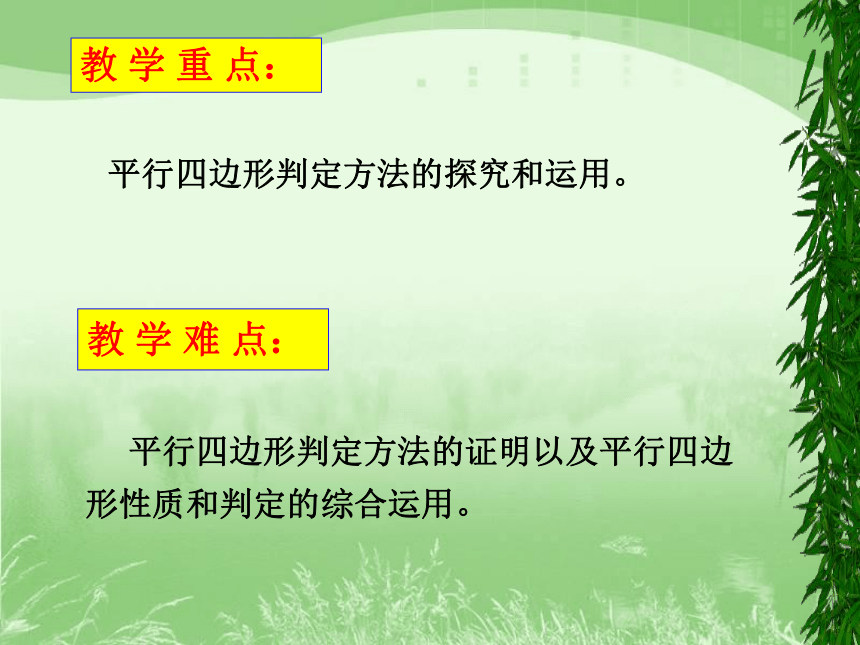 教学重点：

平行四边形判定方法的探究和运用。

教学难点：

平行四边形判定方法的证明以及平行四边形性质和判定的综合运用。